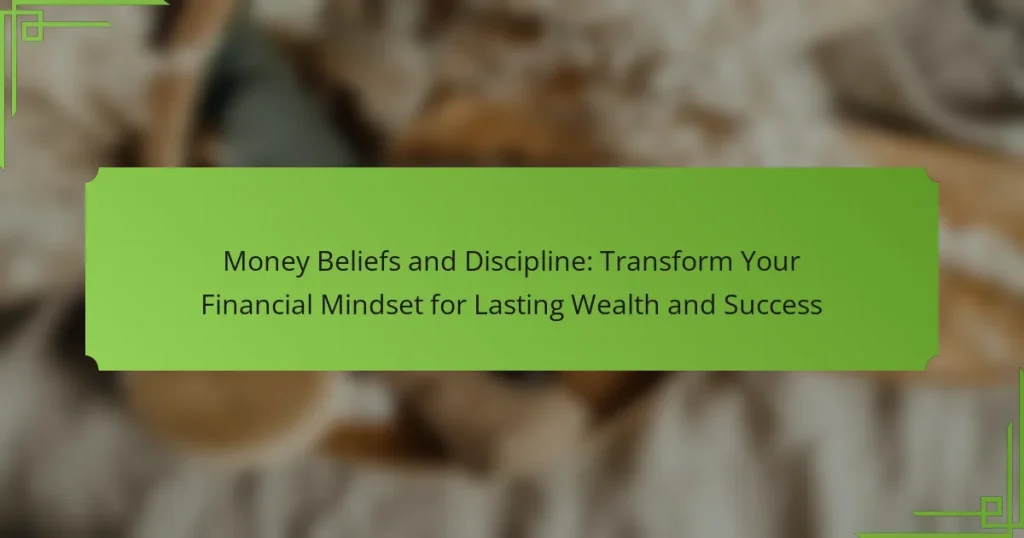 Money Beliefs and Discipline: Transform Your Financial Mindset for Lasting Wealth and Success